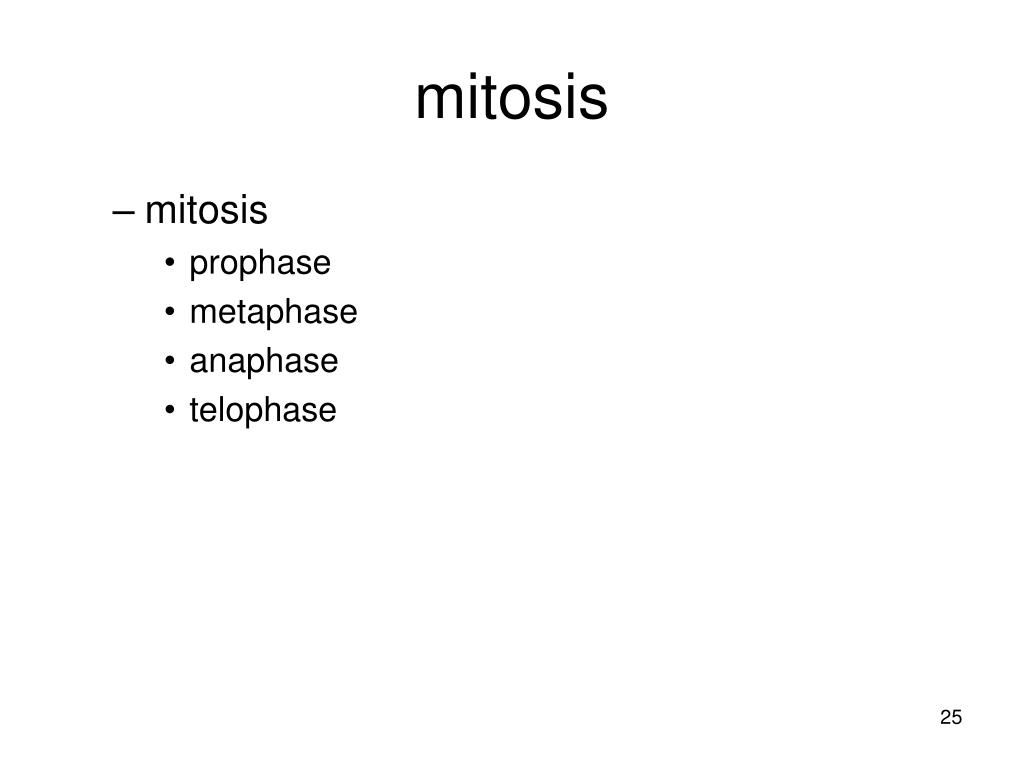 mitosis

– mitosis
• prophase
• metaphase
• anaphase
• telophase

25